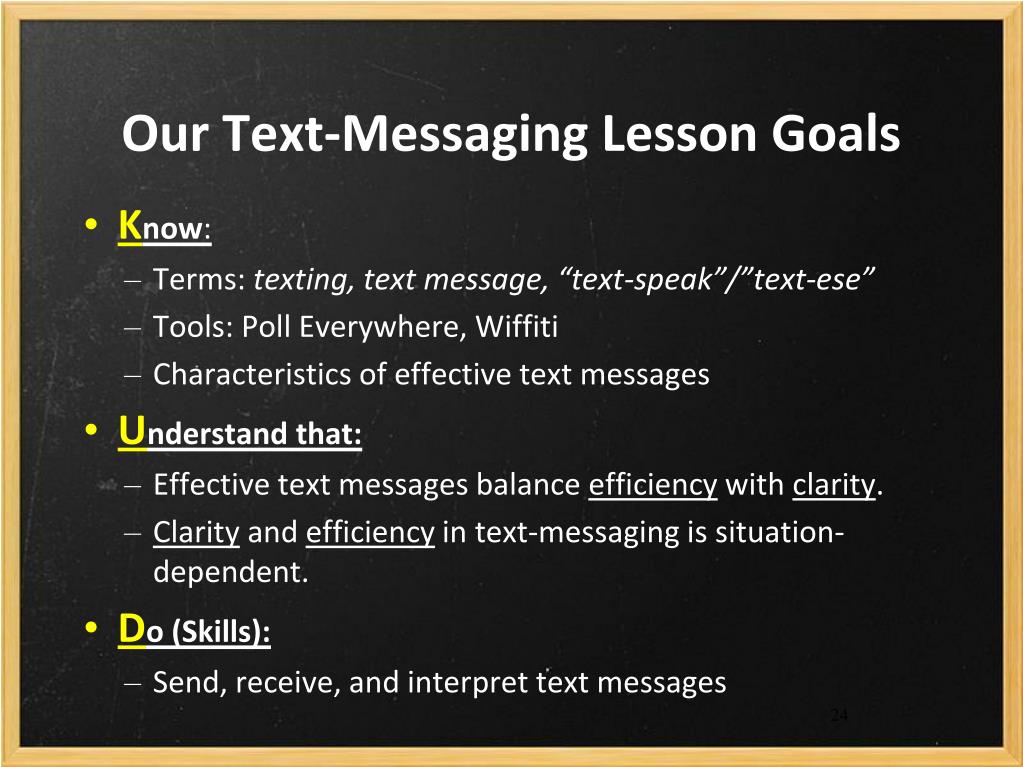 Our Text-Messaging Lesson Goals

• Know:
– Terms: texting, text message, “text-speak”/”text-ese”
– Tools: Poll Everywhere, Wiffiti
– Characteristics of effective text messages

• Understand that:
– Effective text messages balance efficiency with clarity.
– Clarity and efficiency in text-messaging is situation-dependent.

• Do (Skills):
– Send, receive, and interpret text messages

24